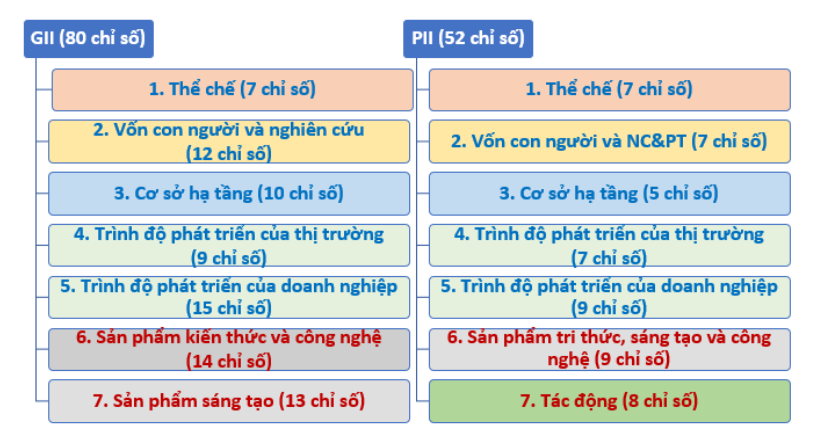 GII (80 chỉ số)

1. Thể chế (7 chỉ số)

2. Vốn con người và nghiên cứu (12 chỉ số)

3. Cơ sở hạ tầng (10 chỉ số)

4. Trình độ phát triển của thị trường (9 chỉ số)

5. Trình độ phát triển của doanh nghiệp (15 chỉ số)

6. Sản phẩm kiến thức và công nghệ (14 chỉ số)

7. Sản phẩm sáng tạo (13 chỉ số)

PII (52 chỉ số)

1. Thể chế (7 chỉ số)

2. Vốn con người và NC&PT (7 chỉ số)

3. Cơ sở hạ tầng (5 chỉ số)

4. Trình độ phát triển của thị trường (7 chỉ số)

5. Trình độ phát triển của doanh nghiệp (9 chỉ số)

6. Sản phẩm tri thức, sáng tạo và công nghệ (9 chỉ số)

7. Tác động (8 chỉ số)